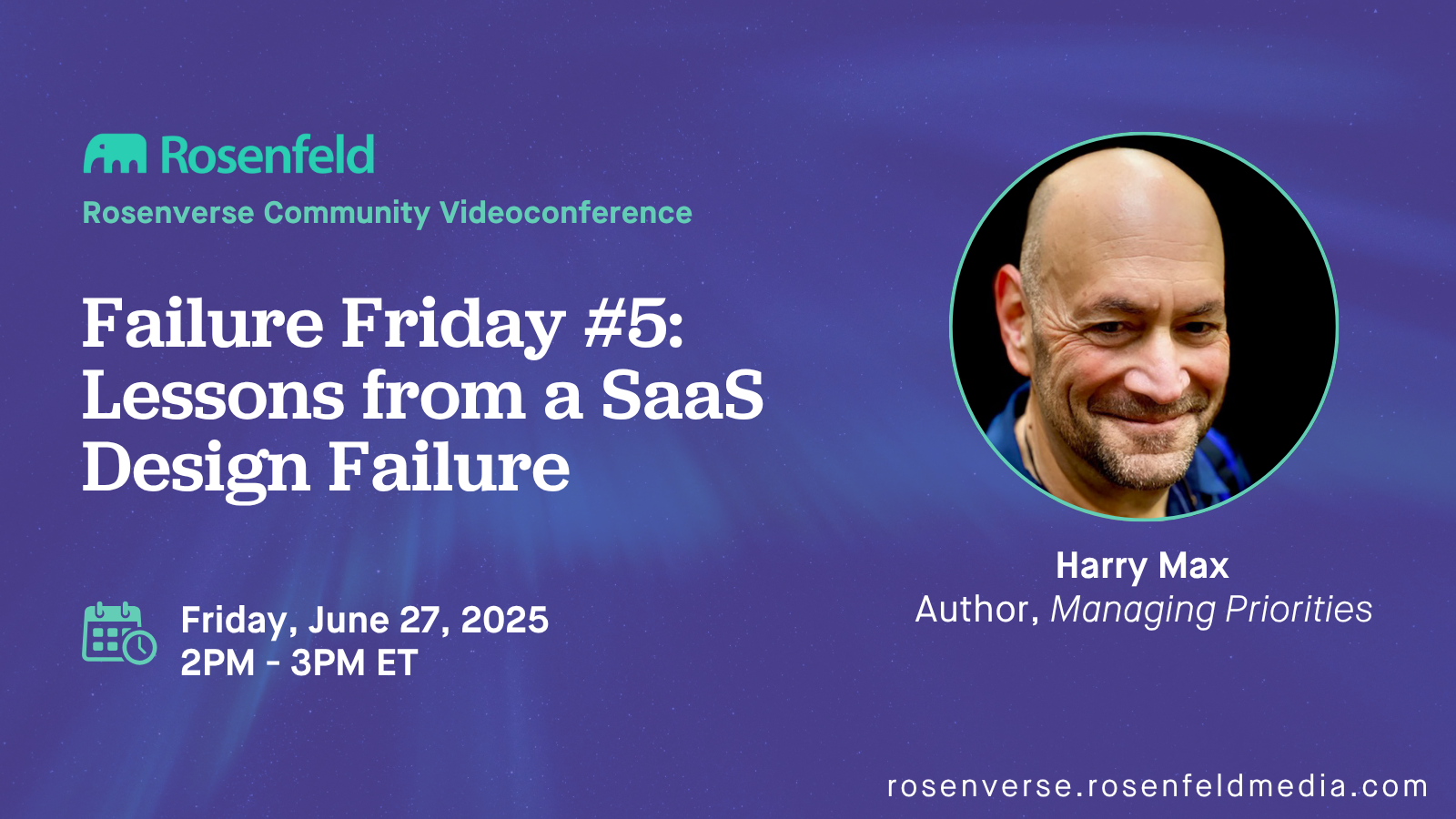 Rosenfeld

Rosenverse Community Videoconference

Failure Friday #5: Lessons from a SaaS Design Failure

Friday, June 27, 2025
2PM - 3PM ET

Harry Max
Author, Managing Priorities

rosenverse.rosenfeldmedia.com